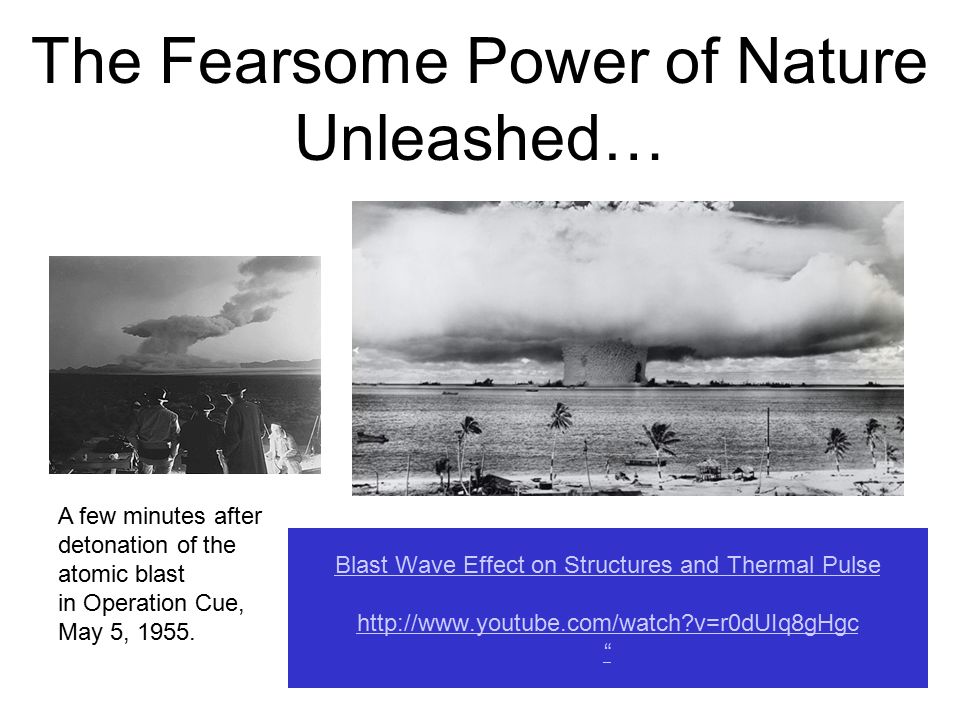 The Fearsome Power of Nature Unleashed…

A few minutes after detonation of the atomic blast in Operation Cue, May 5, 1955.

Blast Wave Effect on Structures and Thermal Pulse

http://www.youtube.com/watch?v=r0dUIq8gHgc

“